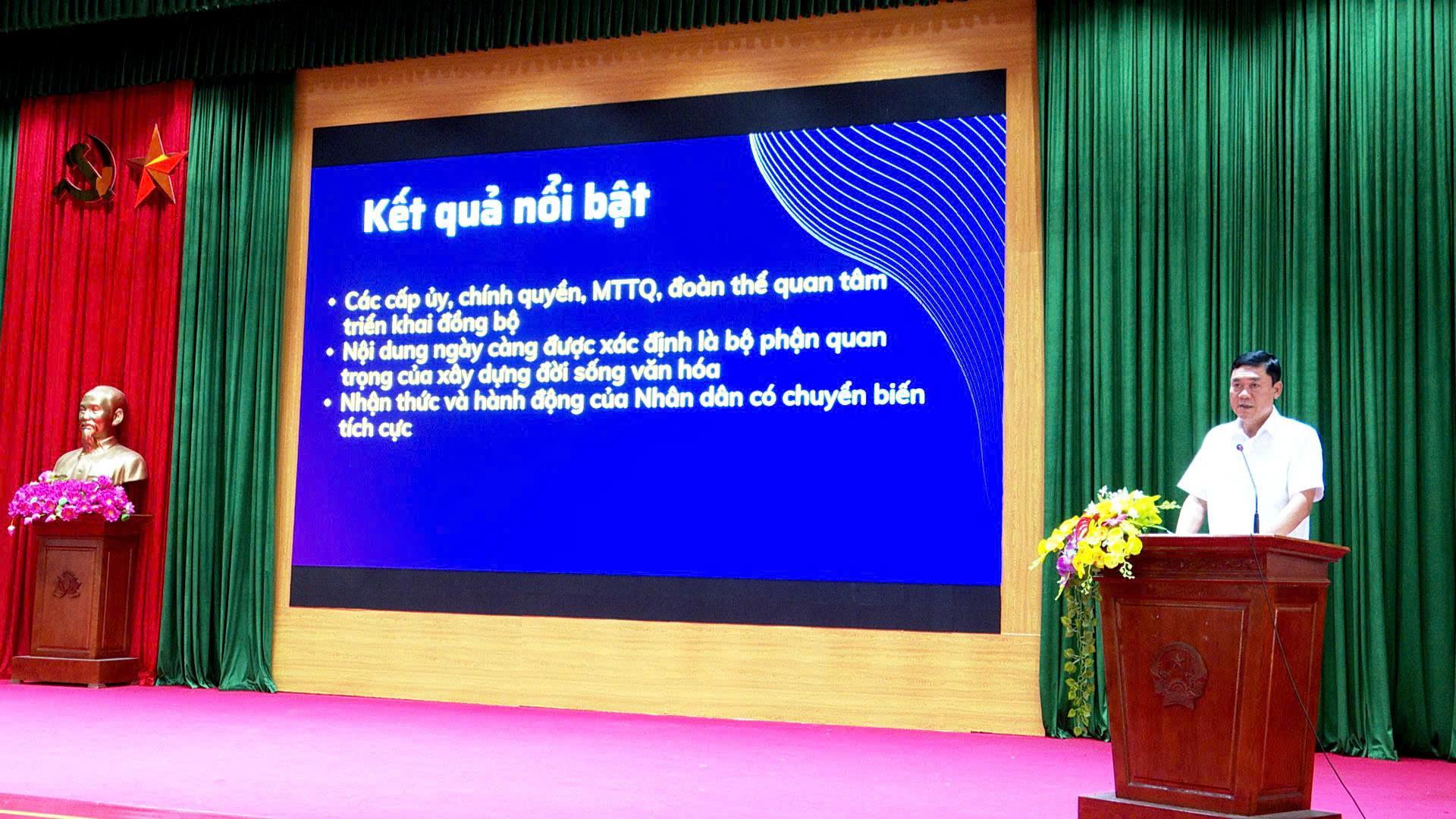 Kết quả nổi bật

• Các cấp ủy, chính quyền, MTTQ, đoàn thể quan tâm triển khai đồng bộ
• Nội dung ngày càng được xác định là bộ phận quan trọng của xây dựng đời sống văn hóa
• Nhận thức và hành động của Nhân dân có chuyển biến tích cực